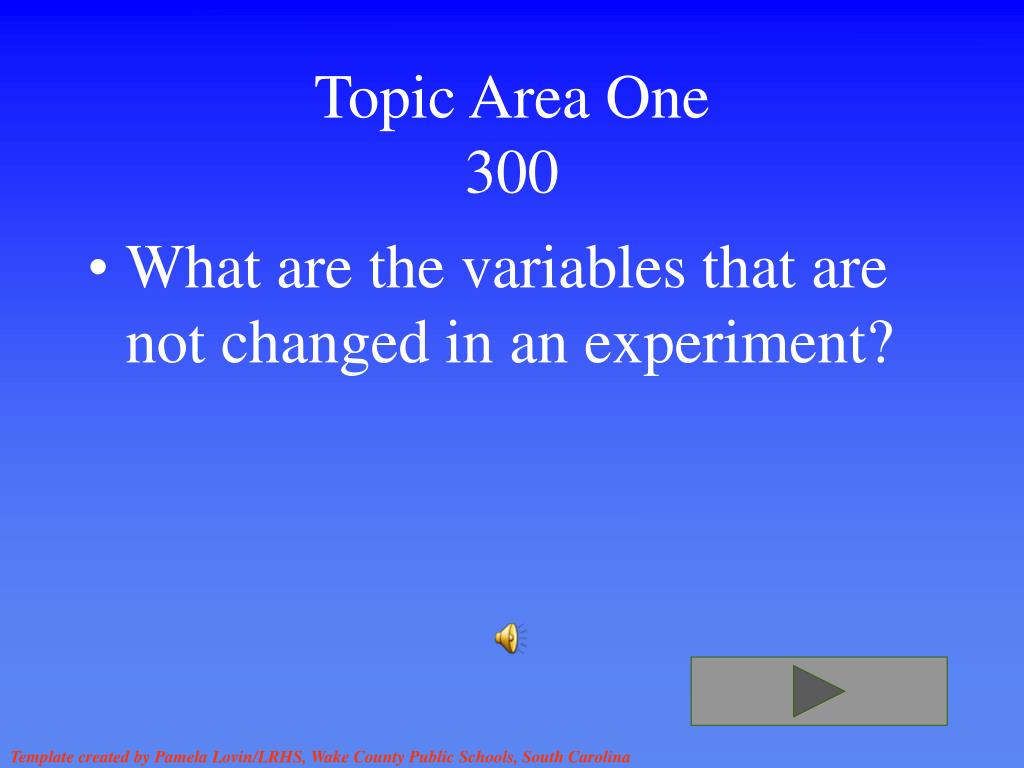 Topic Area One
300

• What are the variables that are not changed in an experiment?

Template created by Pamela Lovin/LRHS, Wake County Public Schools, South Carolina